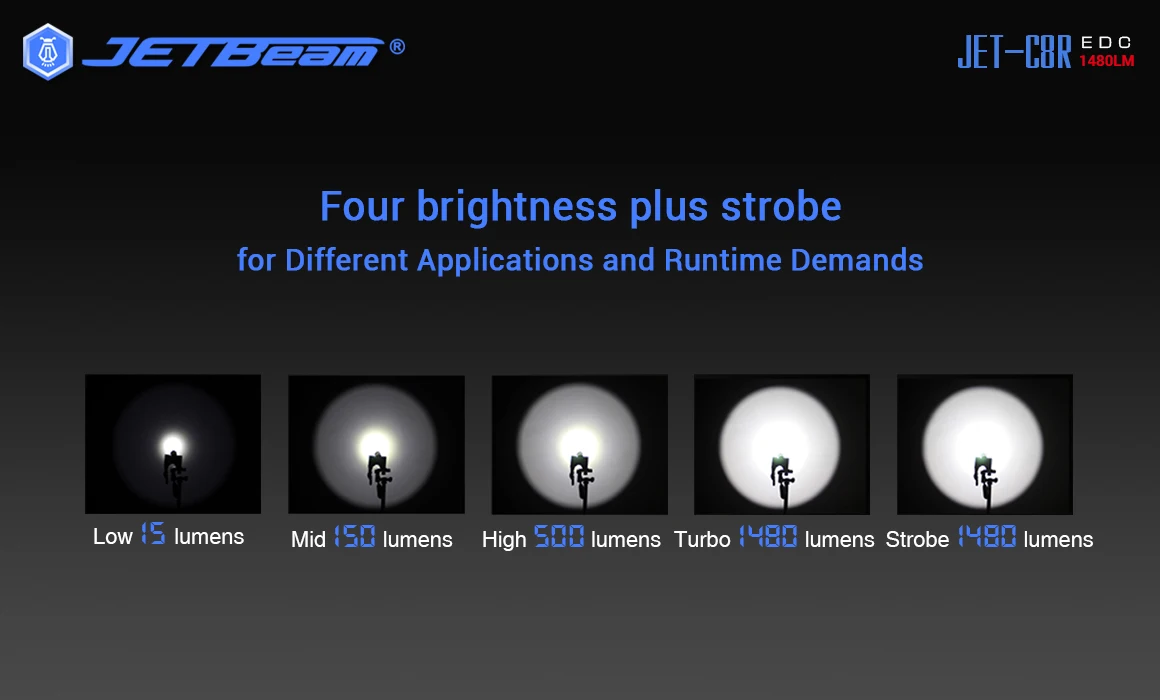 JETBeam®

JET-C8R EDC 1480LM

Four brightness plus strobe
for Different Applications and Runtime Demands

Low 15 lumens

Mid 150 lumens

High 500 lumens

Turbo 1480 lumens

Strobe 1480 lumens